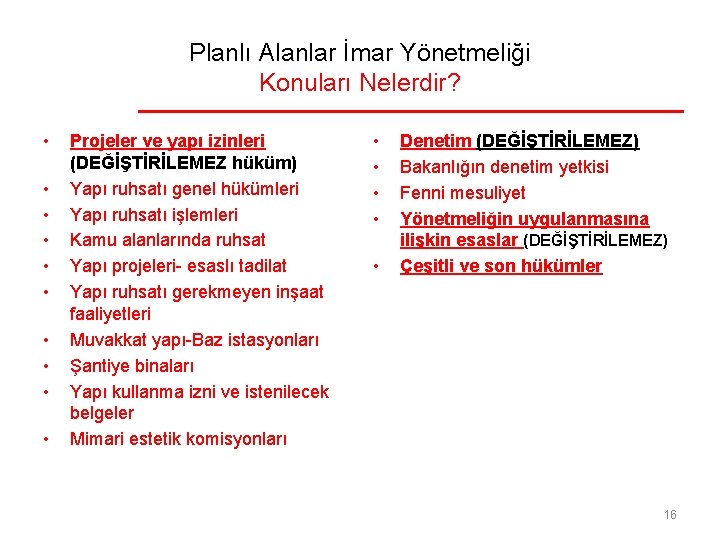 Planlı Alanlar İmar Yönetmeliği
Konuları Nelerdir?

• Projeler ve yapı izinleri (DEĞİŞTİRİLEMEZ hüküm)
• Yapı ruhsatı genel hükümleri
• Yapı ruhsatı işlemleri
• Kamu alanlarında ruhsat
• Yapı projeleri- esaslı tadilat
• Yapı ruhsatı gerekmeyen inşaat faaliyetleri
• Muvakkat yapı-Baz istasyonları
• Şantiye binaları
• Yapı kullanma izni ve istenilecek belgeler
• Mimari estetik komisyonları

• Denetim (DEĞİŞTİRİLEMEZ)
• Bakanlığın denetim yetkisi
• Fenni mesuliyet
• Yönetmeliğin uygulanmasına ilişkin esaslar (DEĞİŞTİRİLEMEZ)
• Çeşitli ve son hükümler

16